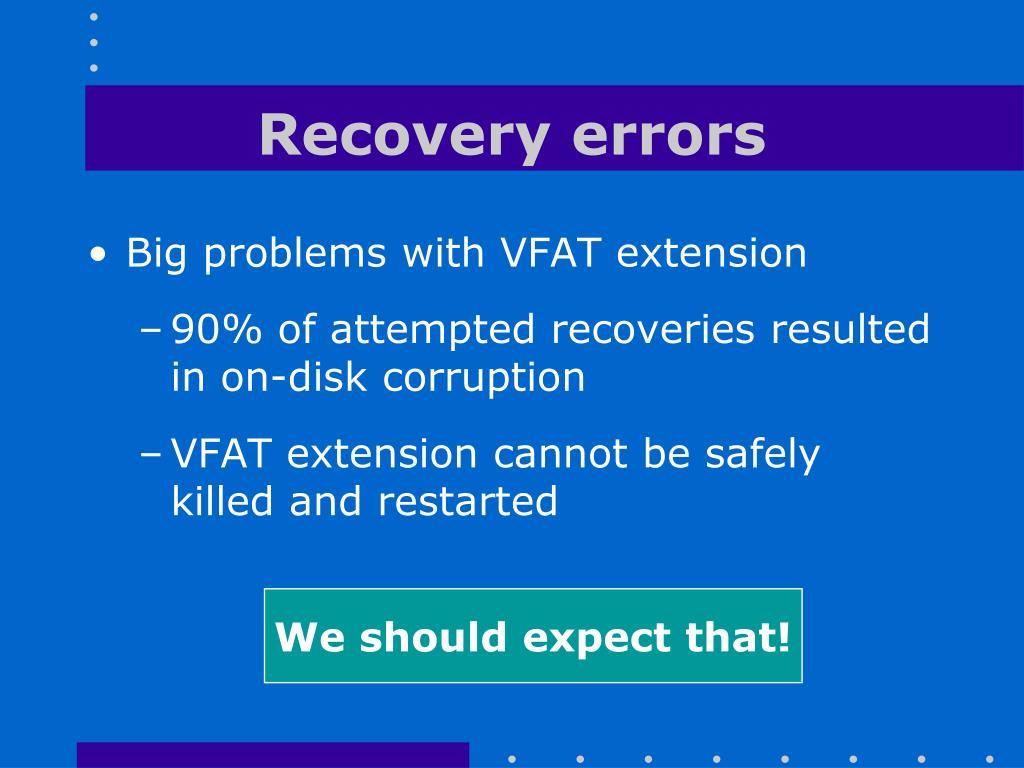 Recovery errors

• Big problems with VFAT extension

– 90% of attempted recoveries resulted in on-disk corruption

– VFAT extension cannot be safely killed and restarted

We should expect that!